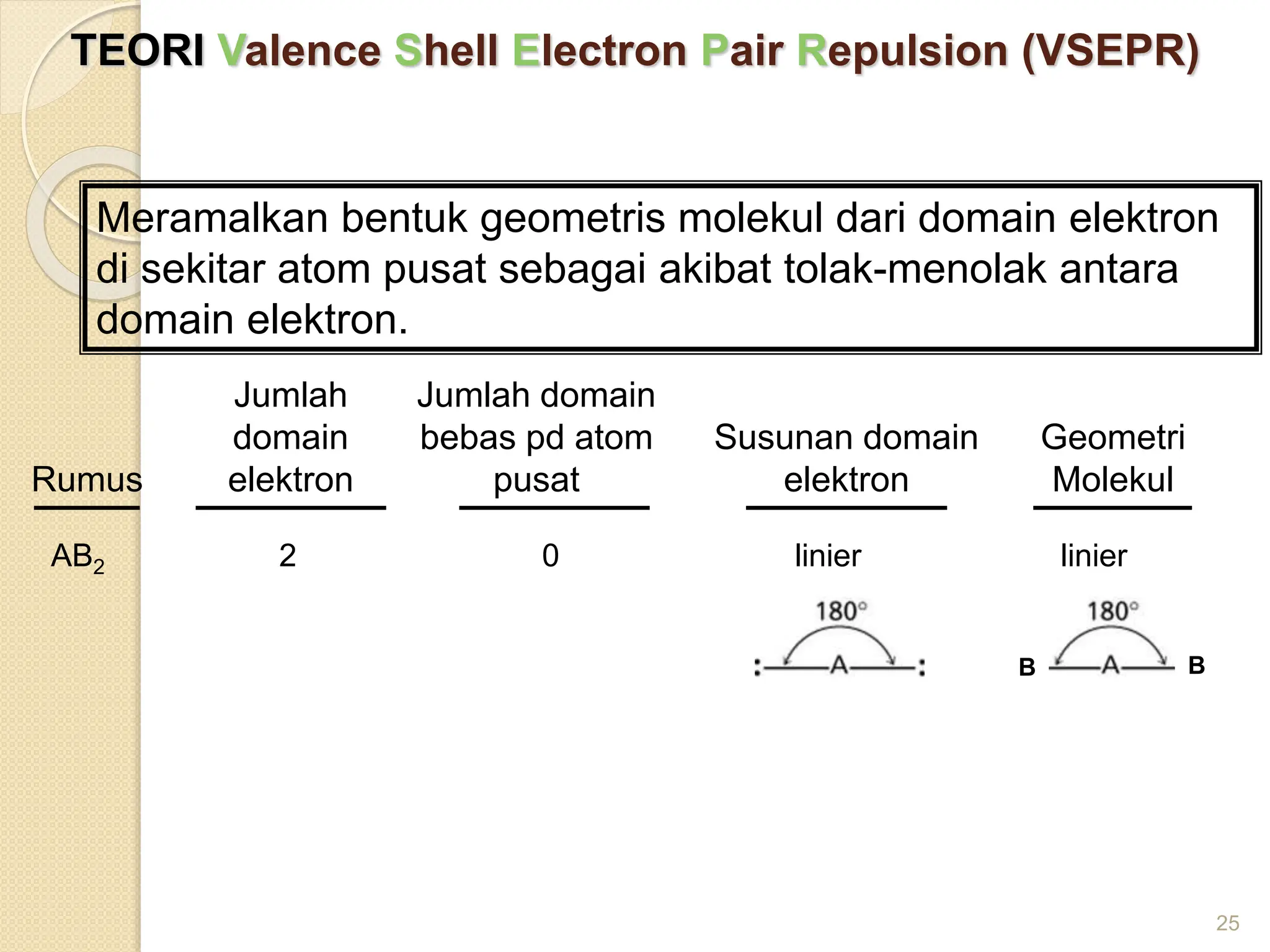 TEORI Valence Shell Electron Pair Repulsion (VSEPR)

Meramalkan bentuk geometris molekul dari domain elektron di sekitar atom pusat sebagai akibat tolak-menolak antara domain elektron.

| Rumus | Jumlah domain elektron | Jumlah domain bebas pd atom pusat | Susunan domain elektron | Geometri Molekul |
|---|---|---|---|---|
| $AB_2$ | 2 | 0 | linier | linier |

180°
:—A—:

180°
B —A— B

25